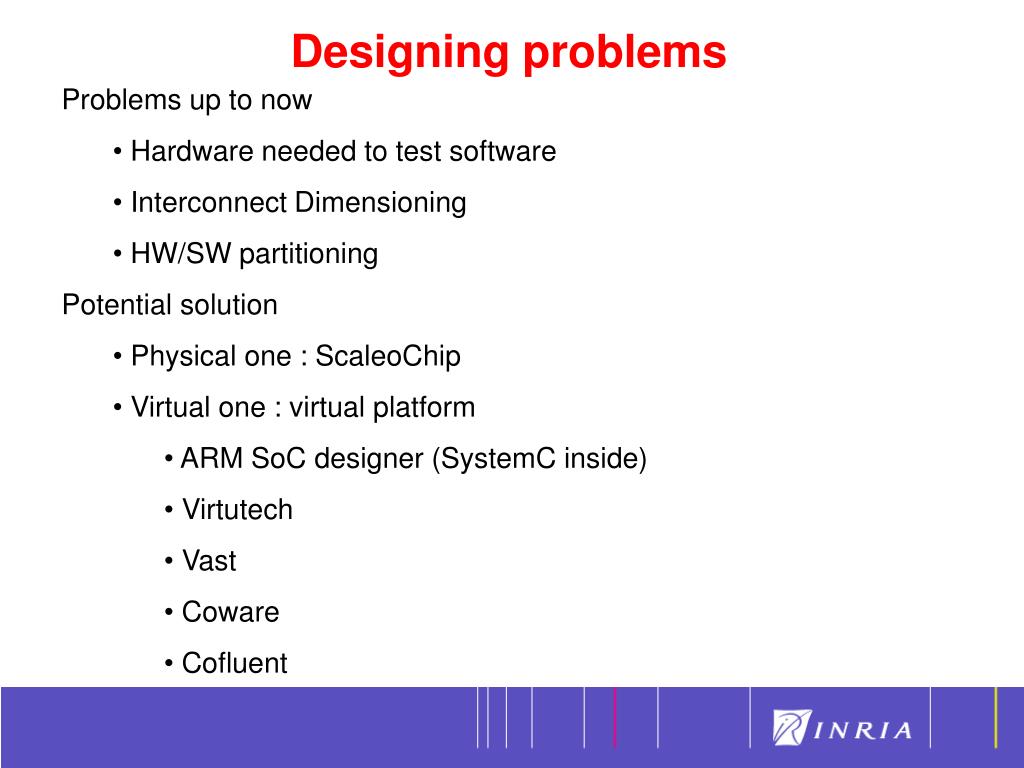 Designing problems

Problems up to now

• Hardware needed to test software

• Interconnect Dimensioning

• HW/SW partitioning

Potential solution

• Physical one : ScaleoChip

• Virtual one : virtual platform

• ARM SoC designer (SystemC inside)

• Virtutech

• Vast

• Coware

• Cofluent

INRIA